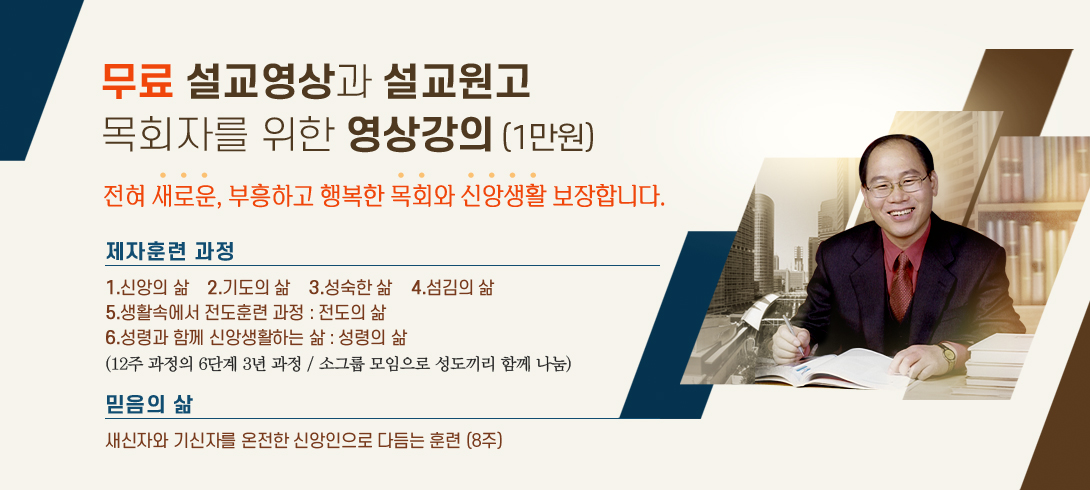 무료 설교영상과 설교원고
목회자를 위한 영상강의 (1만원)

전혀 새로운, 부흥하고 행복한 목회와 신앙생활 보장합니다.

제자훈련 과정

1.신앙의 삶 2.기도의 삶 3.성숙한 삶 4.섬김의 삶
5.생활속에서 전도훈련 과정 : 전도의 삶
6.성령과 함께 신앙생활하는 삶 : 성령의 삶
(12주 과정의 6단계 3년 과정 / 소그룹 모임으로 성도끼리 함께 나눔)

믿음의 삶

새신자와 기신자를 온전한 신앙인으로 다듬는 훈련 (8주)